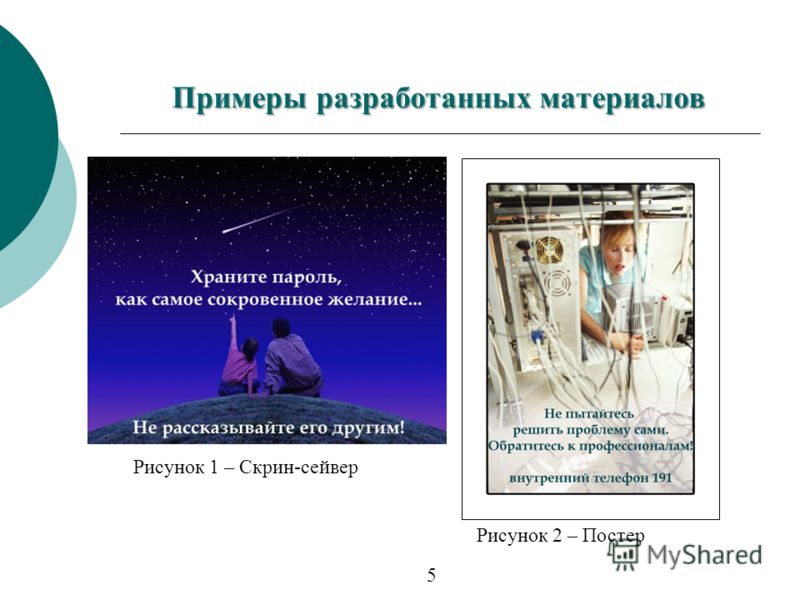 Примеры разработанных материалов

Храните пароль, как самое сокровенное желание...

Не рассказывайте его другим!

Рисунок 1 – Скрин-сейвер

Не пытайтесь решить проблему сами. Обратитесь к профессионалам!

внутренний телефон 191

Рисунок 2 – Постер

MyShared

5